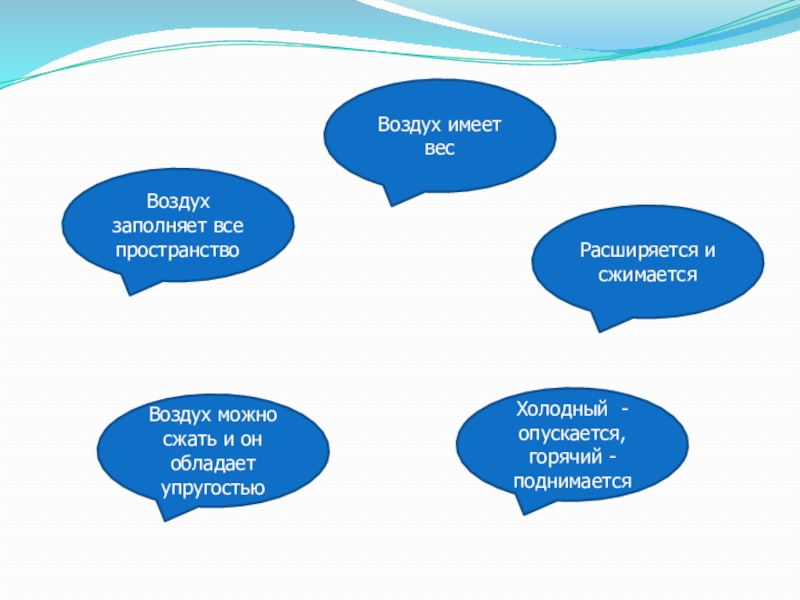 Воздух имеет вес

Воздух заполняет все пространство

Расширяется и сжимается

Воздух можно сжать и он обладает упругостью

Холодный - опускается, горячий - поднимается